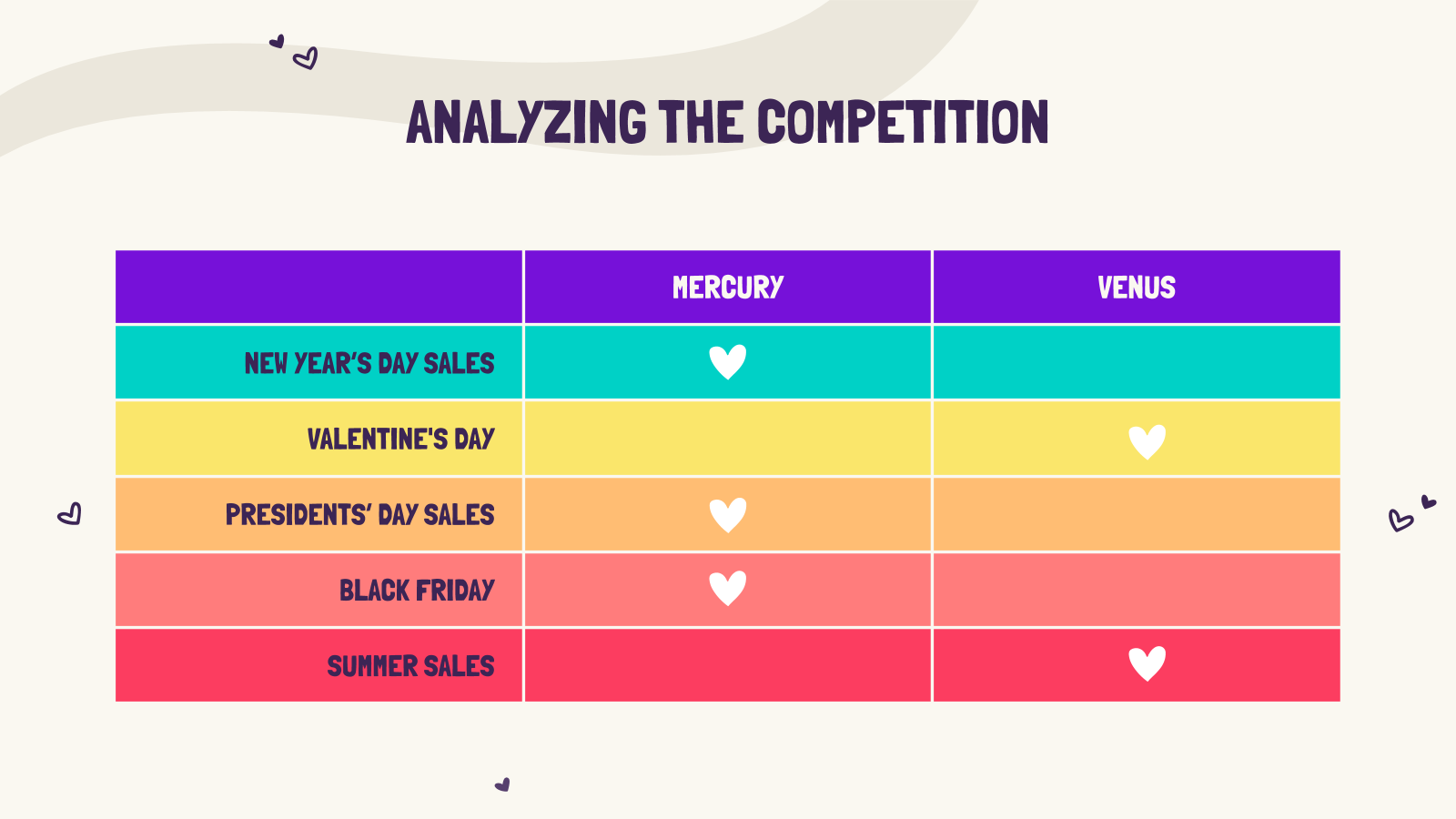 ANALYZING THE COMPETITION

| | MERCURY | VENUS |
|---|---|---|
| NEW YEAR'S DAY SALES | ♥ | |
| VALENTINE'S DAY | | ♥ |
| PRESIDENTS' DAY SALES | ♥ | |
| BLACK FRIDAY | ♥ | |
| SUMMER SALES | | ♥ |